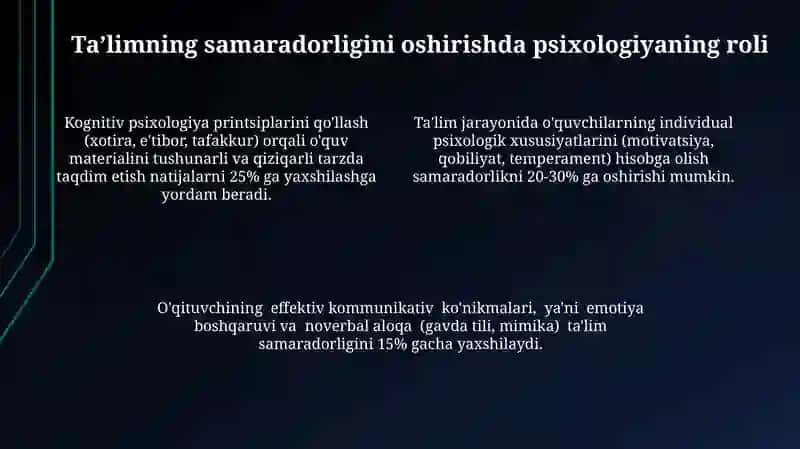 Ta’limning samaradorligini oshirishda psixologiyaning roli

Kognitiv psixologiya printsiplarini qo'llash (xotira, e'tibor, tafakkur) orqali o'quv materialini tushunarli va qiziqarli tarzda taqdim etish natijalarni 25% ga yaxshilashga yordam beradi.

Ta'lim jarayonida o'quvchilarning individual psixologik xususiyatlarini (motivatsiya, qobiliyat, temperament) hisobga olish samaradorlikni 20-30% ga oshirishi mumkin.

O'qituvchining effektiv kommunikativ ko'nikmalari, ya'ni emotiya boshqaruvi va noverbal aloqa (gavda tili, mimika) ta'lim samaradorligini 15% gacha yaxshilaydi.